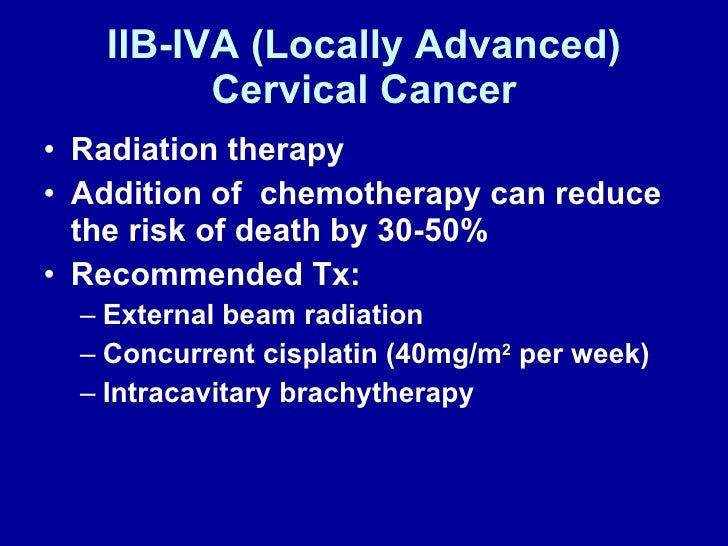 IIB-IVA (Locally Advanced) Cervical Cancer

• Radiation therapy
• Addition of chemotherapy can reduce the risk of death by 30-50%
• Recommended Tx:
– External beam radiation
– Concurrent cisplatin (40mg/m$^2$ per week)
– Intracavitary brachytherapy